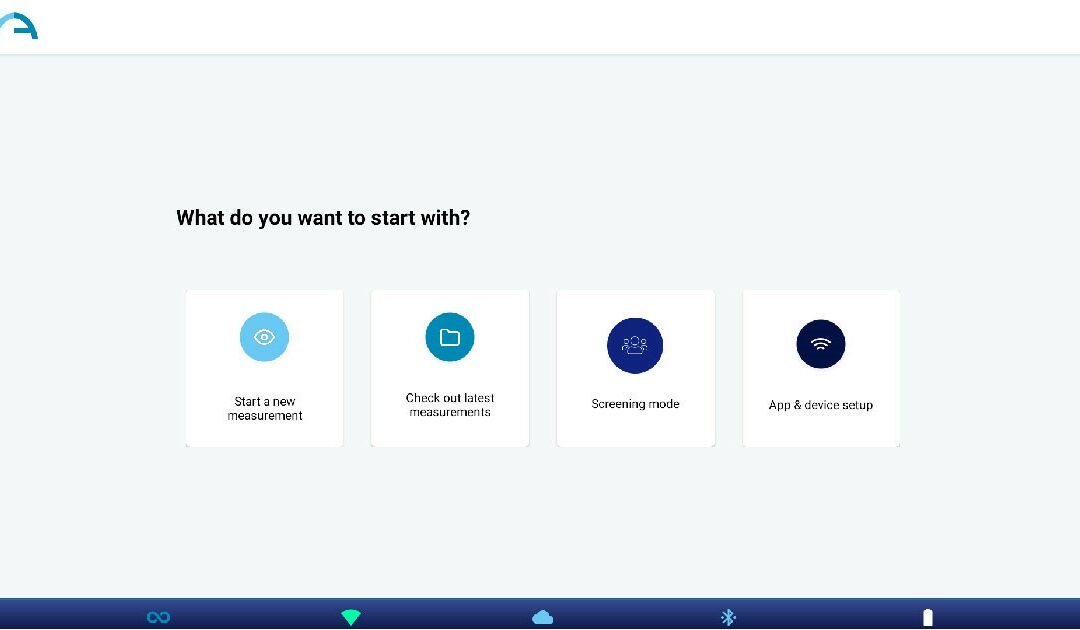 What do you want to start with?

Start a new measurement

Check out latest measurements

Screening mode

App & device setup